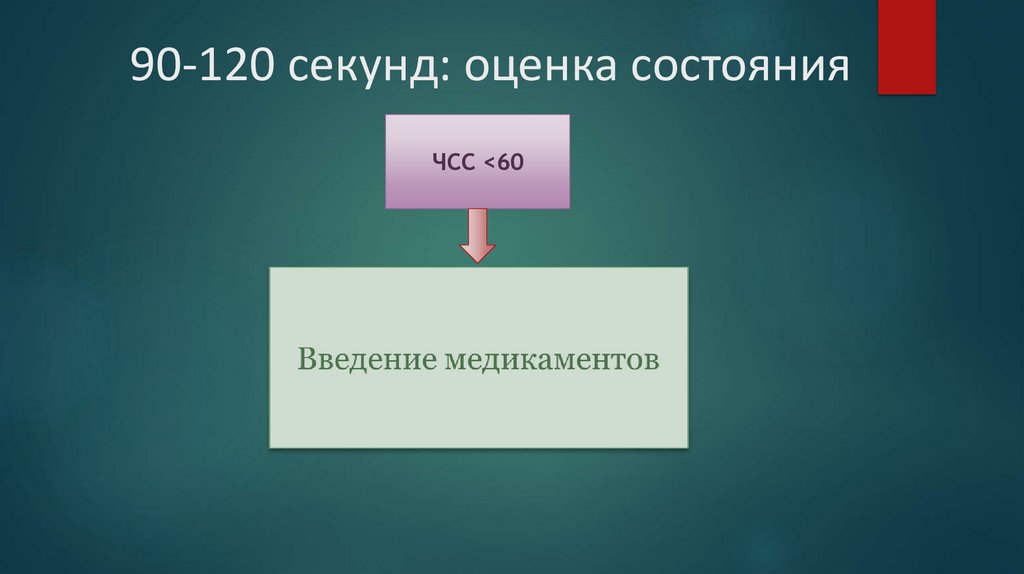 90-120 секунд: оценка состояния

ЧСС <60

Введение медикаментов